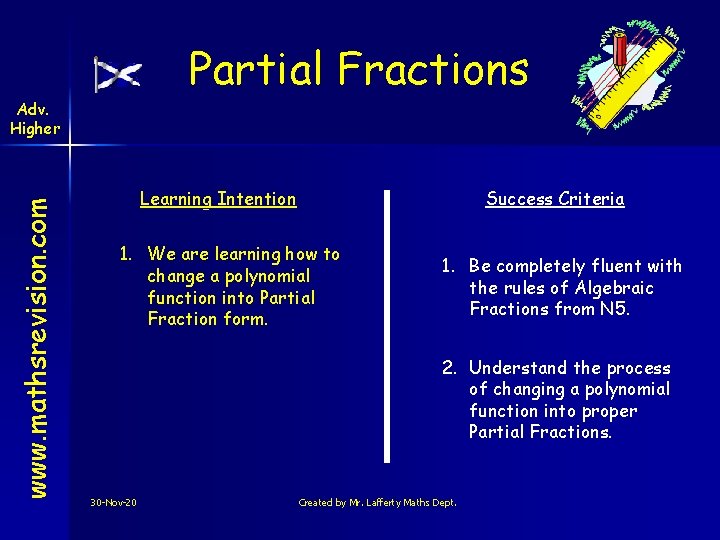 Partial Fractions

Adv. Higher

www.mathsrevision.com

Learning Intention

1. We are learning how to change a polynomial function into Partial Fraction form.

Success Criteria

1. Be completely fluent with the rules of Algebraic Fractions from N5.

2. Understand the process of changing a polynomial function into proper Partial Fractions.

30-Nov-20

Created by Mr. Lafferty Maths Dept.